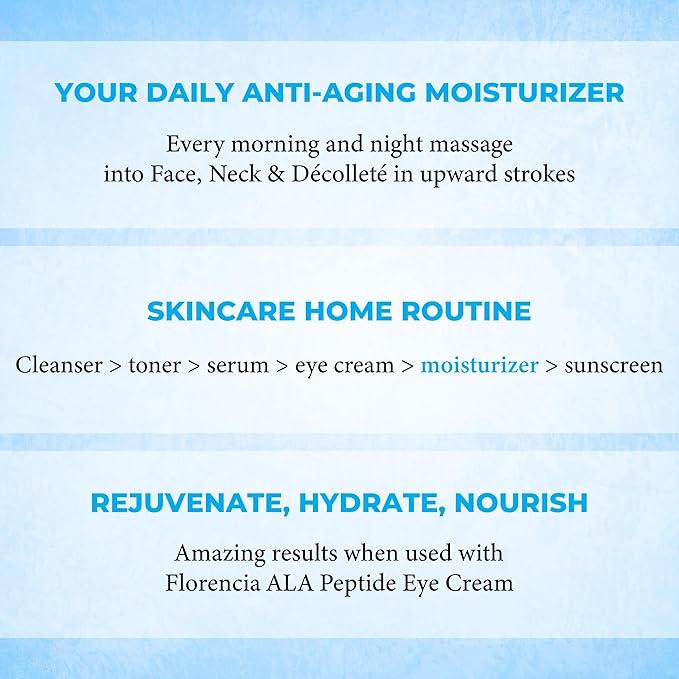 YOUR DAILY ANTI-AGING MOISTURIZER

Every morning and night massage into Face, Neck & Décolleté in upward strokes

SKINCARE HOME ROUTINE

Cleanser > toner > serum > eye cream > moisturizer > sunscreen

REJUVENATE, HYDRATE, NOURISH

Amazing results when used with Florencia ALA Peptide Eye Cream